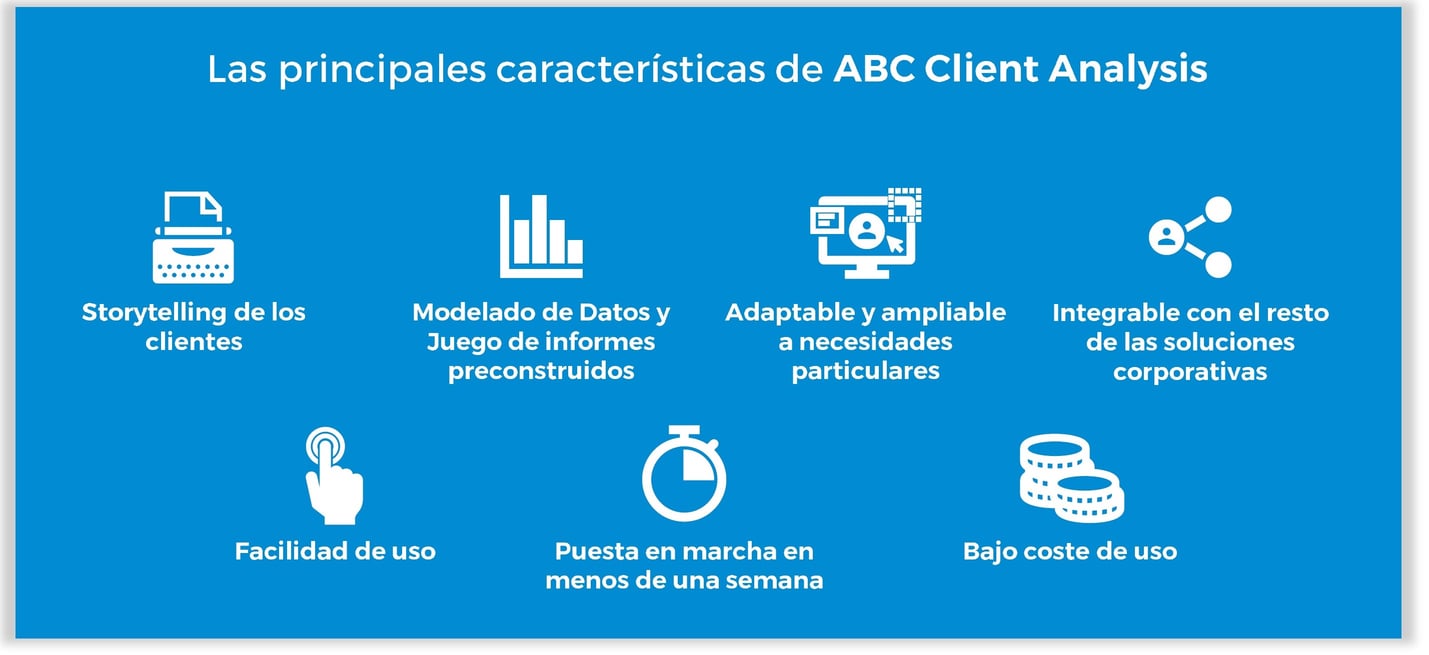 Las principales características de ABC Client Analysis

Storytelling de los clientes

Modelado de Datos y Juego de informes preconstruidos

Adaptable y ampliable a necesidades particulares

Integrable con el resto de las soluciones corporativas

Facilidad de uso

Puesta en marcha en menos de una semana

Bajo coste de uso